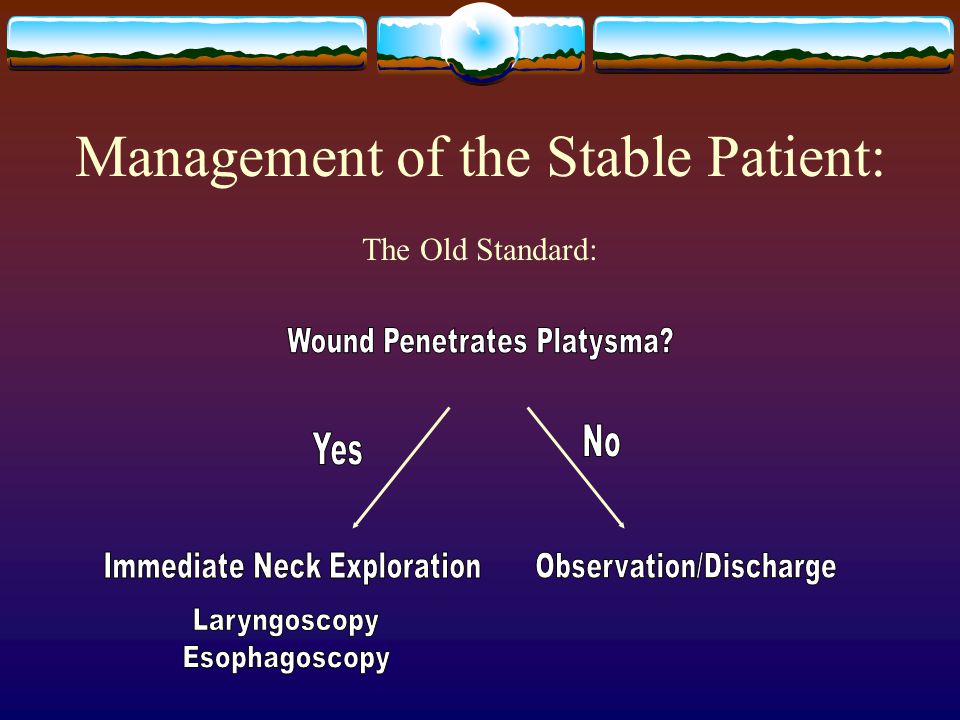 Management of the Stable Patient:

The Old Standard:

Wound Penetrates Platysma?

Yes

No

Immediate Neck Exploration

Laryngoscopy
Esophagoscopy

Observation/Discharge